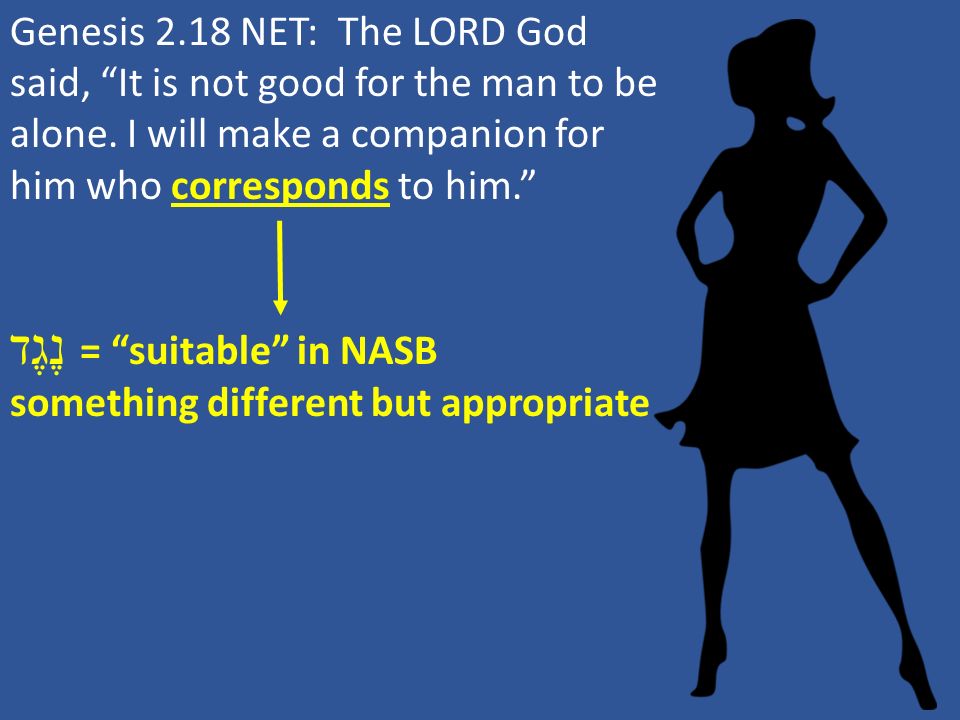 Genesis 2.18 NET: The LORD God said, “It is not good for the man to be alone. I will make a companion for him who corresponds to him.”

נֶגֶד = “suitable” in NASB
something different but appropriate